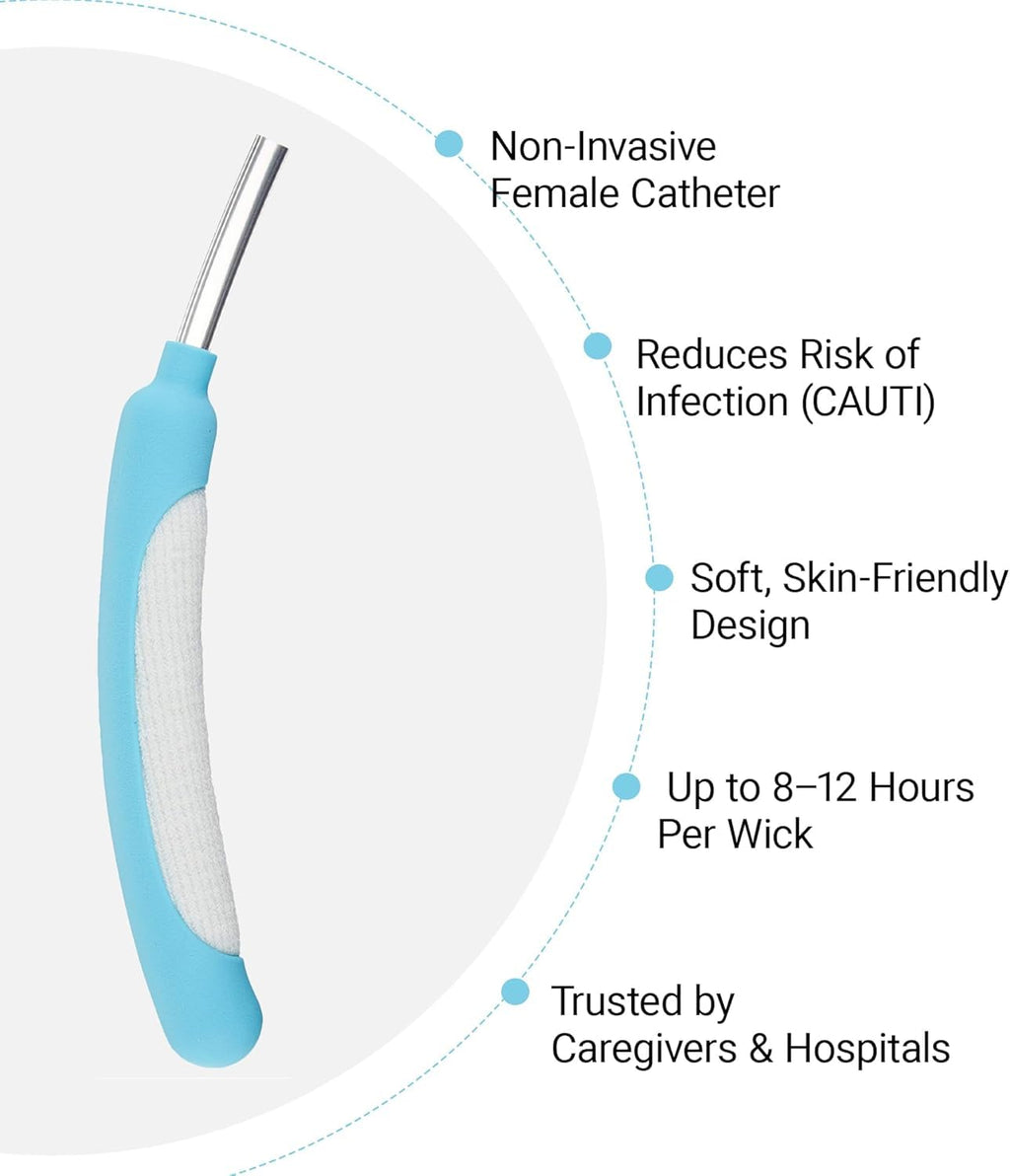 Non-Invasive Female Catheter

Reduces Risk of Infection (CAUTI)

Soft, Skin-Friendly Design

Up to 8–12 Hours Per Wick

Trusted by Caregivers & Hospitals